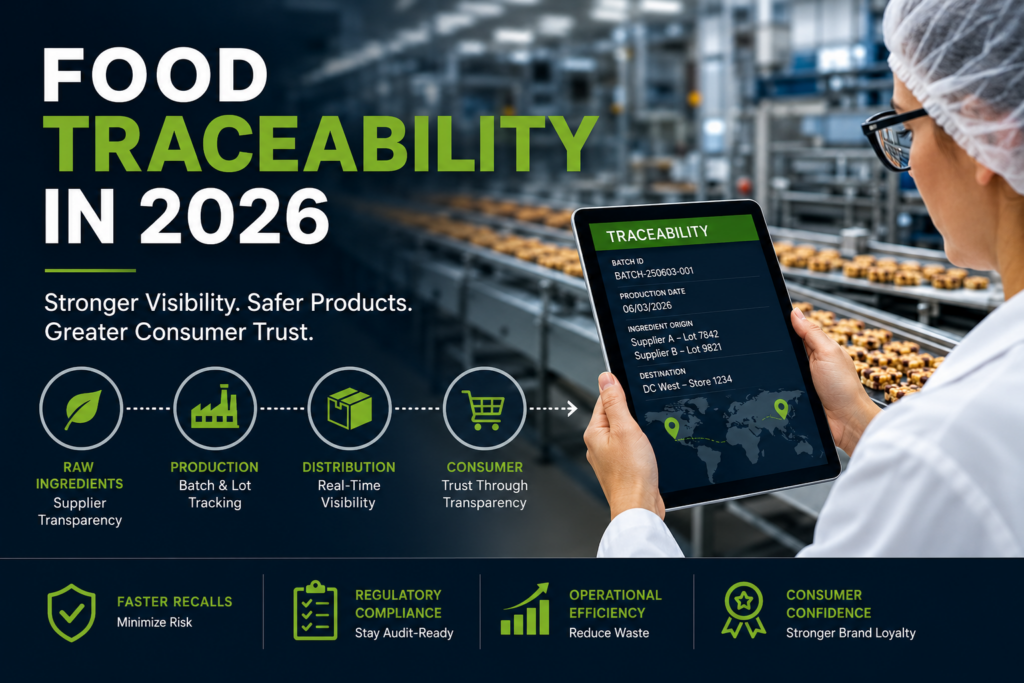 FOOD TRACEABILITY IN 2026

Stronger Visibility. Safer Products. Greater Consumer Trust.

RAW INGREDIENTS
Supplier Transparency

PRODUCTION
Batch & Lot Tracking

DISTRIBUTION
Real-Time Visibility

CONSUMER
Trust Through Transparency

TRACEABILITY
BATCH ID
BATCH-250603-001
PRODUCTION DATE
06/03/2026
INGREDIENT ORIGIN
Supplier A – Lot 7842
Supplier B – Lot 9821
DESTINATION
DC West – Store 1234

FASTER RECALLS
Minimize Risk

REGULATORY COMPLIANCE
Stay Audit-Ready

OPERATIONAL EFFICIENCY
Reduce Waste

CONSUMER CONFIDENCE
Stronger Brand Loyalty